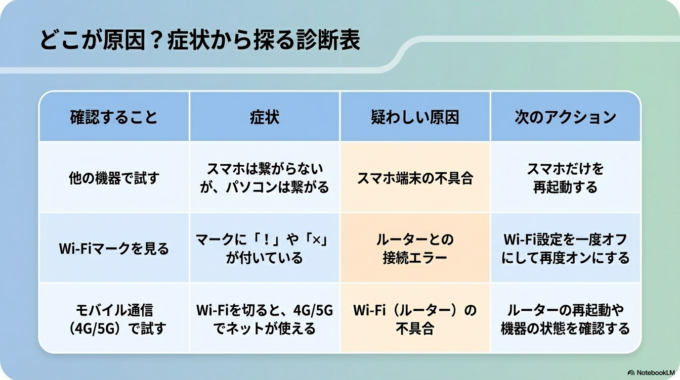 どこが原因？症状から探る診断表

| 確認すること | 症状 | 疑わしい原因 | 次のアクション |
|---|---|---|---|
| 他の機器で試す | スマホは繋がらないが、パソコンは繋がる | スマホ端末の不具合 | スマホだけを再起動する |
| Wi-Fiマークを見る | マークに「！」や「×」が付いている | ルーターとの接続エラー | Wi-Fi設定を一度オフにして再度オンにする |
| モバイル通信（4G/5G）で試す | Wi-Fiを切ると、4G/5Gでネットが使える | Wi-Fi（ルーター）の不具合 | ルーターの再起動や機器の状態を確認する |

NotebookLM